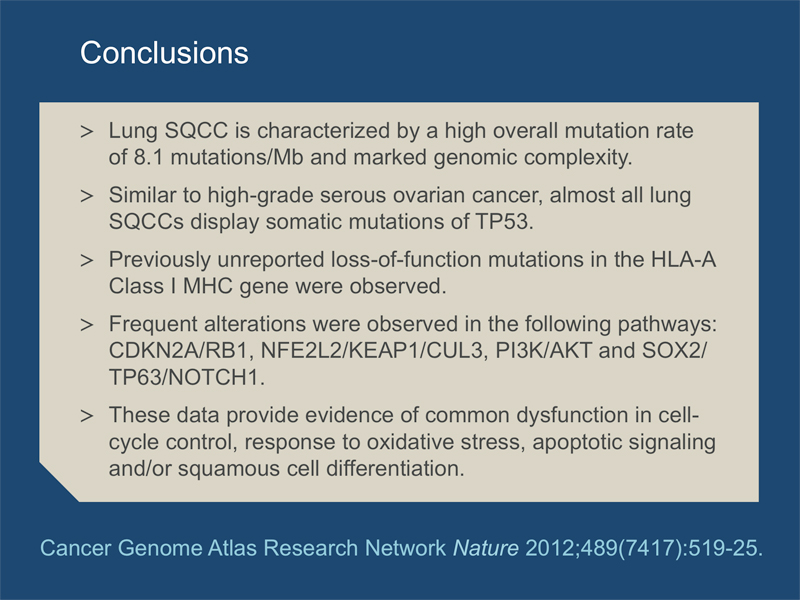 Conclusions

> Lung SQCC is characterized by a high overall mutation rate of 8.1 mutations/Mb and marked genomic complexity.

> Similar to high-grade serous ovarian cancer, almost all lung SQCCs display somatic mutations of TP53.

> Previously unreported loss-of-function mutations in the HLA-A Class I MHC gene were observed.

> Frequent alterations were observed in the following pathways: CDKN2A/RB1, NFE2L2/KEAP1/CUL3, PI3K/AKT and SOX2/TP63/NOTCH1.

> These data provide evidence of common dysfunction in cell-cycle control, response to oxidative stress, apoptotic signaling and/or squamous cell differentiation.

Cancer Genome Atlas Research Network Nature 2012;489(7417):519-25.